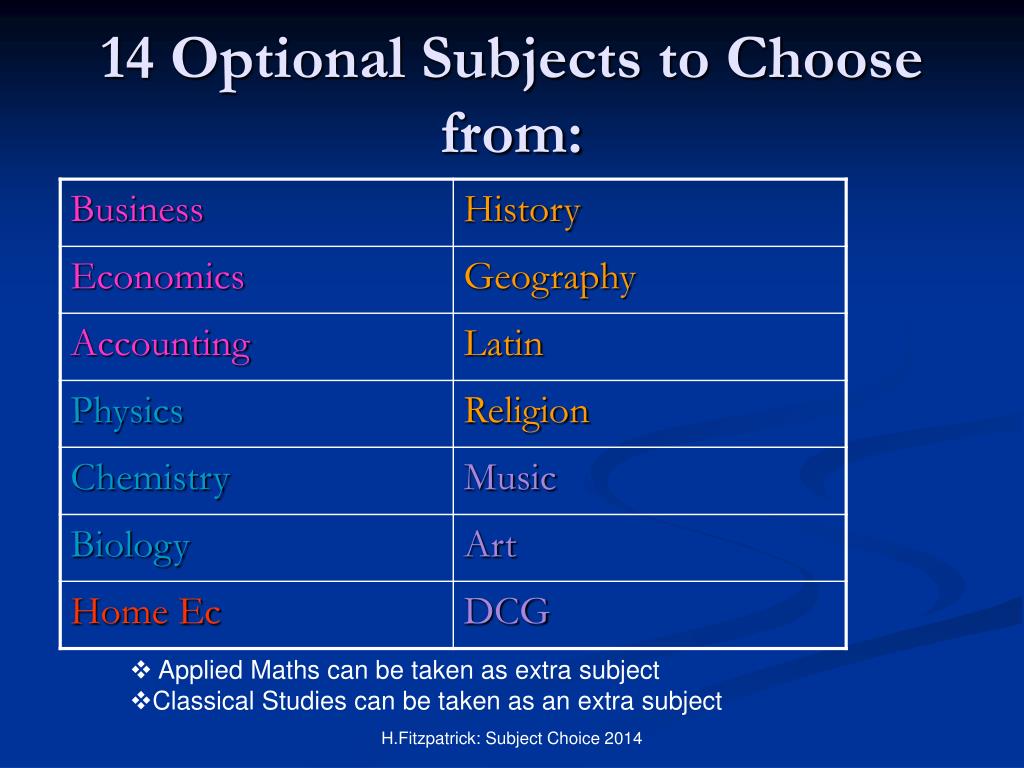 14 Optional Subjects to Choose from:

| Business | History |
|---|---|
| Economics | Geography |
| Accounting | Latin |
| Physics | Religion |
| Chemistry | Music |
| Biology | Art |
| Home Ec | DCG |

❖ Applied Maths can be taken as extra subject
❖Classical Studies can be taken as an extra subject

H.Fitzpatrick: Subject Choice 2014